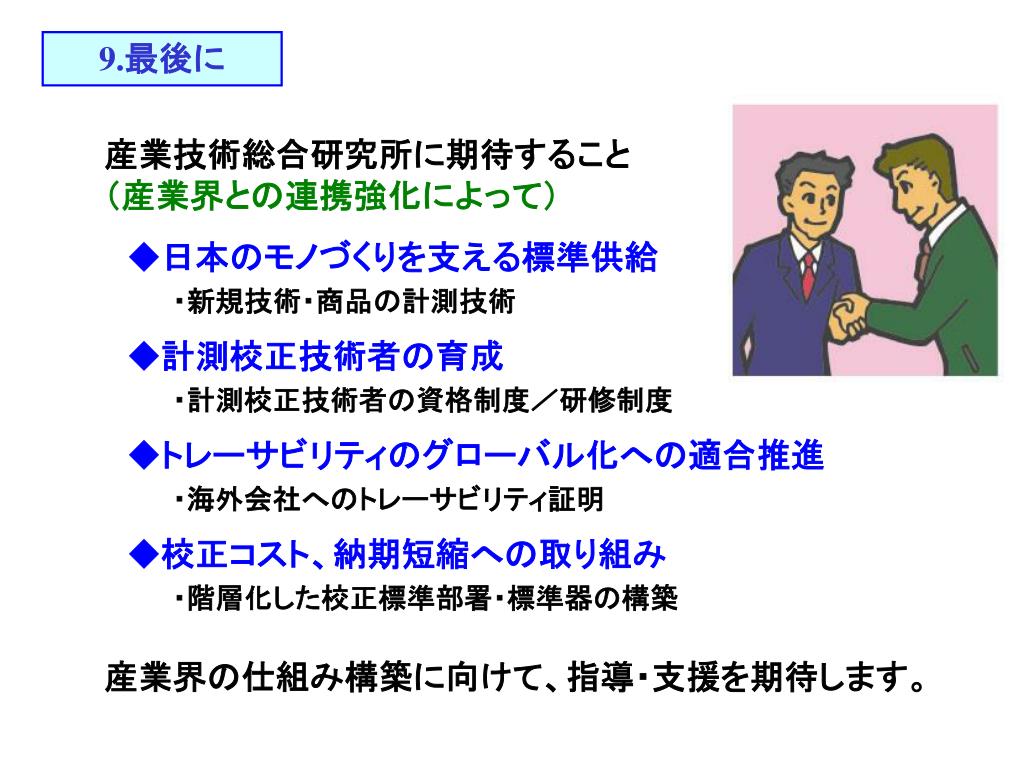 9.最後に

産業技術総合研究所に期待すること
（産業界との連携強化によって）

◆日本のモノづくりを支える標準供給
・新規技術・商品の計測技術

◆計測校正技術者の育成
・計測校正技術者の資格制度／研修制度

◆トレーサビリティのグローバル化への適合推進
・海外会社へのトレーサビリティ証明

◆校正コスト、納期短縮への取り組み
・階層化した校正標準部署・標準器の構築

産業界の仕組み構築に向けて、指導・支援を期待します。